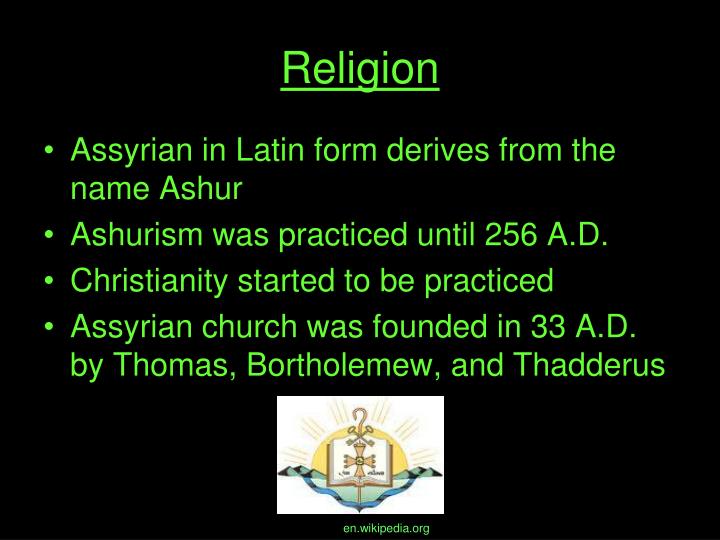 Religion

• Assyrian in Latin form derives from the name Ashur
• Ashurism was practiced until 256 A.D.
• Christianity started to be practiced
• Assyrian church was founded in 33 A.D. by Thomas, Bortholemew, and Thadderus

en.wikipedia.org